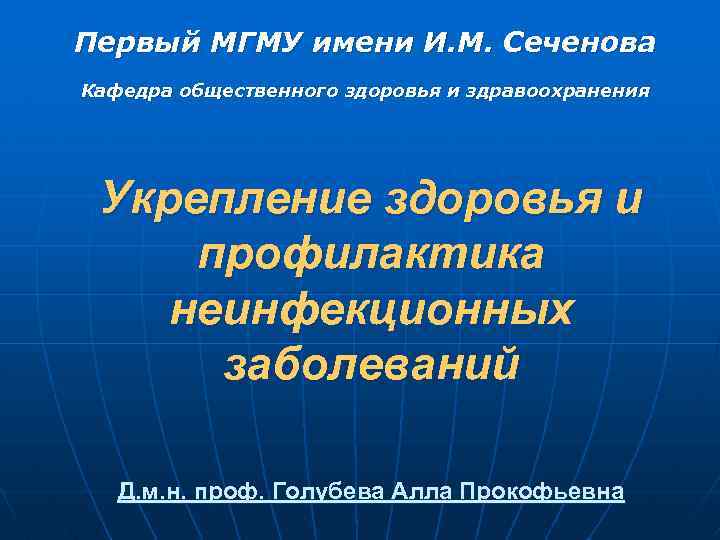 Первый МГМУ имени И.М. Сеченова

Кафедра общественного здоровья и здравоохранения

Укрепление здоровья и профилактика неинфекционных заболеваний

Д.м.н. проф. Голубева Алла Прокофьевна